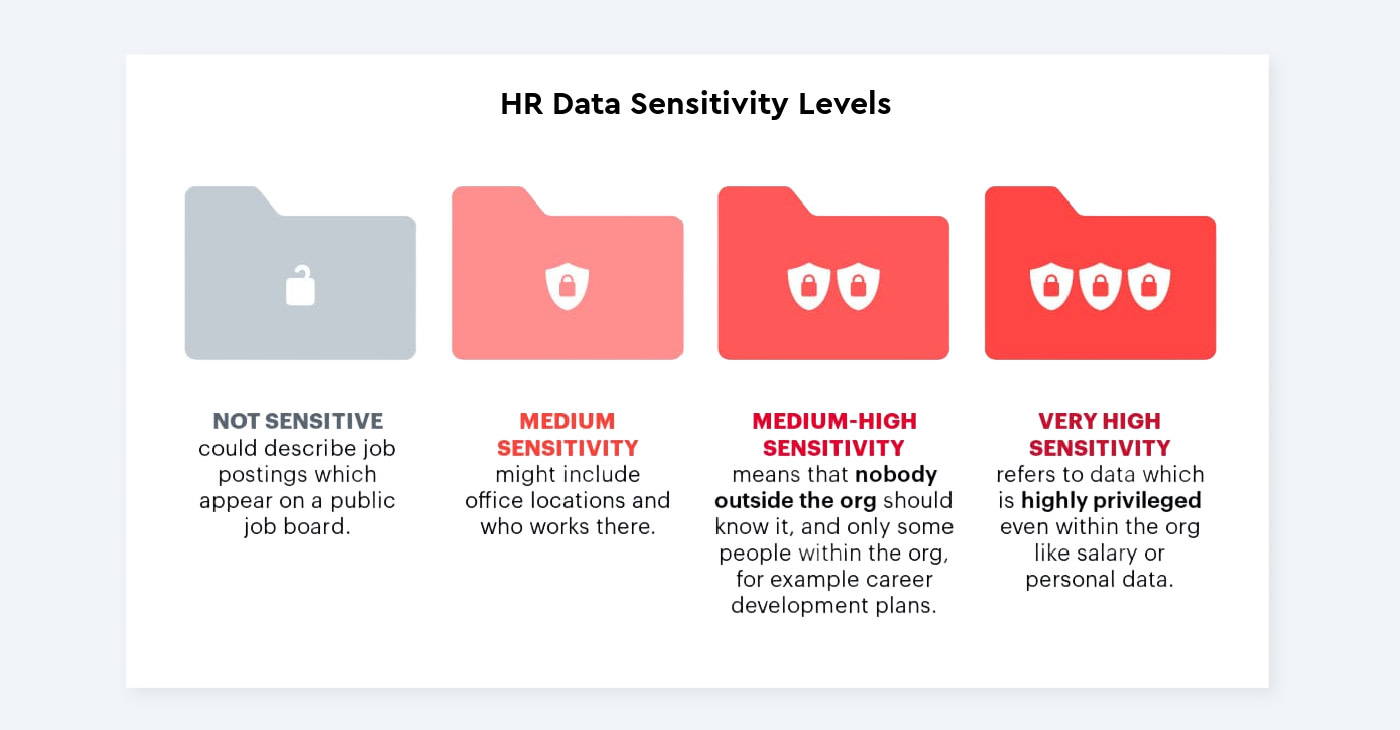 HR Data Sensitivity Levels

NOT SENSITIVE
could describe job postings which appear on a public job board.

MEDIUM SENSITIVITY
might include office locations and who works there.

MEDIUM-HIGH SENSITIVITY
means that nobody outside the org should know it, and only some people within the org, for example career development plans.

VERY HIGH SENSITIVITY
refers to data which is highly privileged even within the org like salary or personal data.